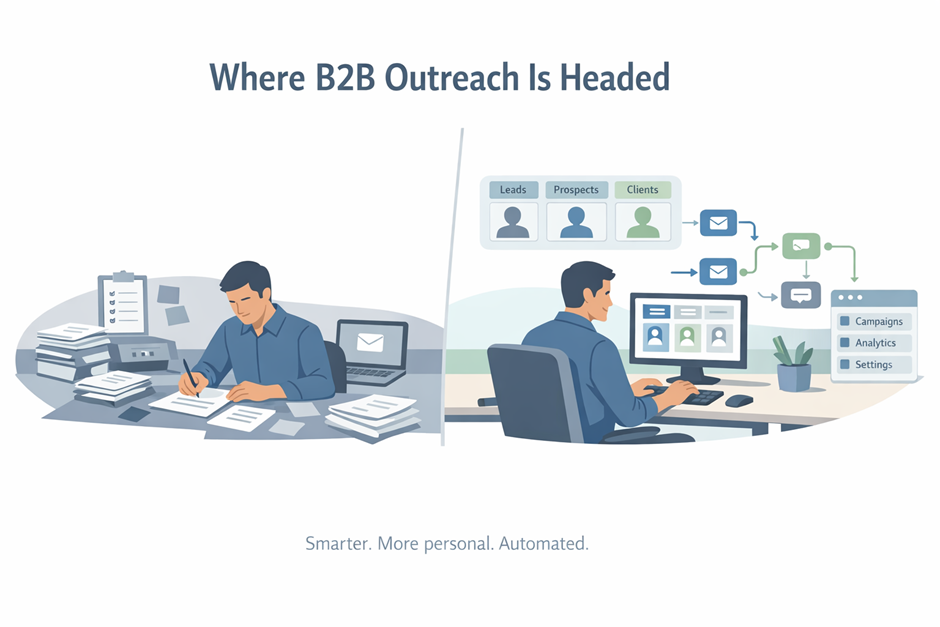 Where B2B Outreach Is Headed

Leads
Prospects
Clients

Campaigns
Analytics
Settings

Smarter. More personal. Automated.